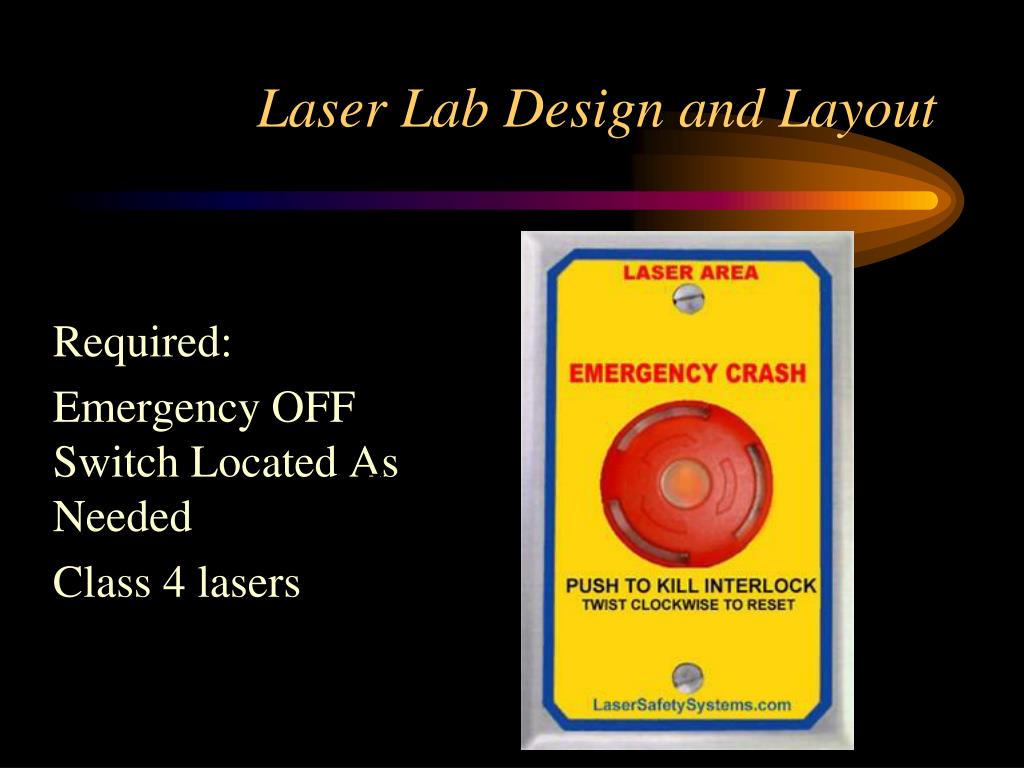 Laser Lab Design and Layout

Required:

Emergency OFF Switch Located As Needed

Class 4 lasers

LASER AREA

EMERGENCY CRASH

PUSH TO KILL INTERLOCK
TWIST CLOCKWISE TO RESET

LaserSafetySystems.com